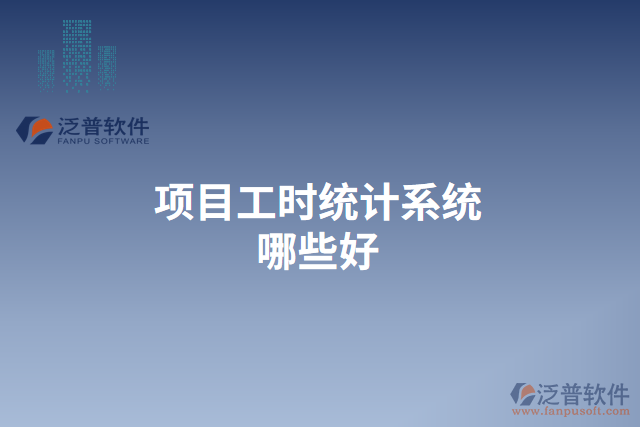 泛普软件
FANPU SOFTWARE

项目工时统计系统
哪些好

泛普软件
www.fanpusoft.com